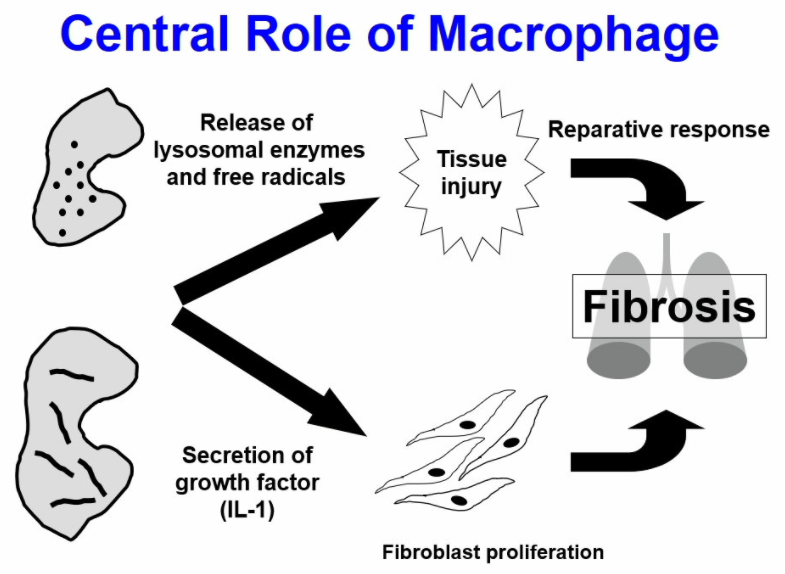 Central Role of Macrophage

Release of lysosomal enzymes and free radicals

Tissue injury

Reparative response

Fibrosis

Secretion of growth factor (IL-1)

Fibroblast proliferation